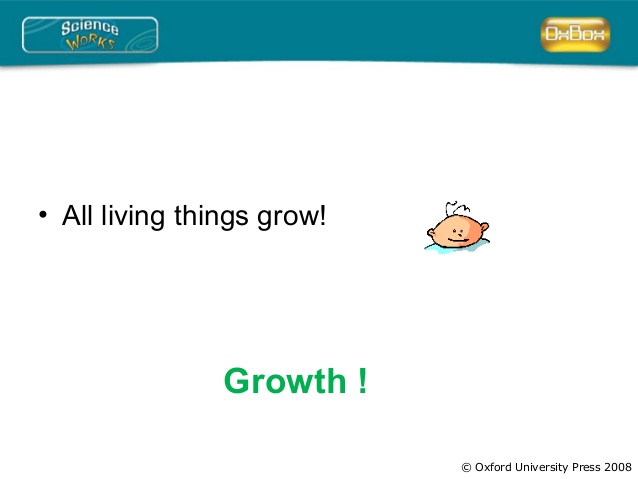 Science WORKS

OxBox

• All living things grow!

Growth !

© Oxford University Press 2008